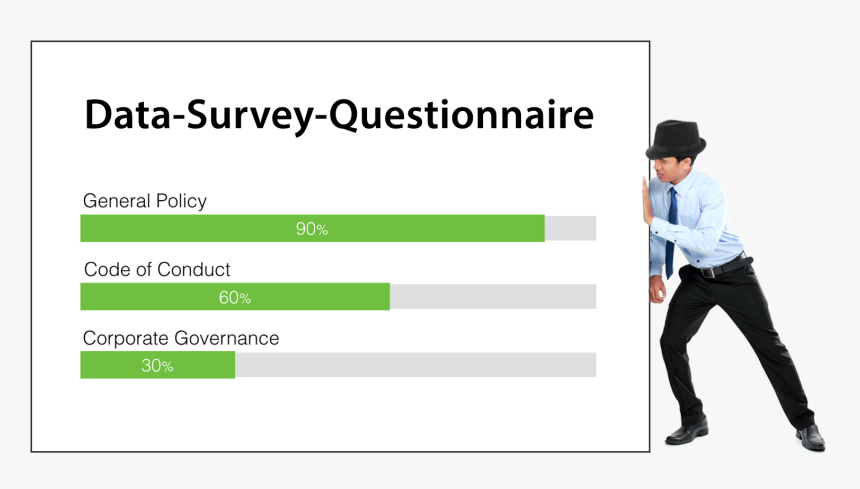 Data-Survey-Questionnaire

General Policy

90%

Code of Conduct

60%

Corporate Governance

30%